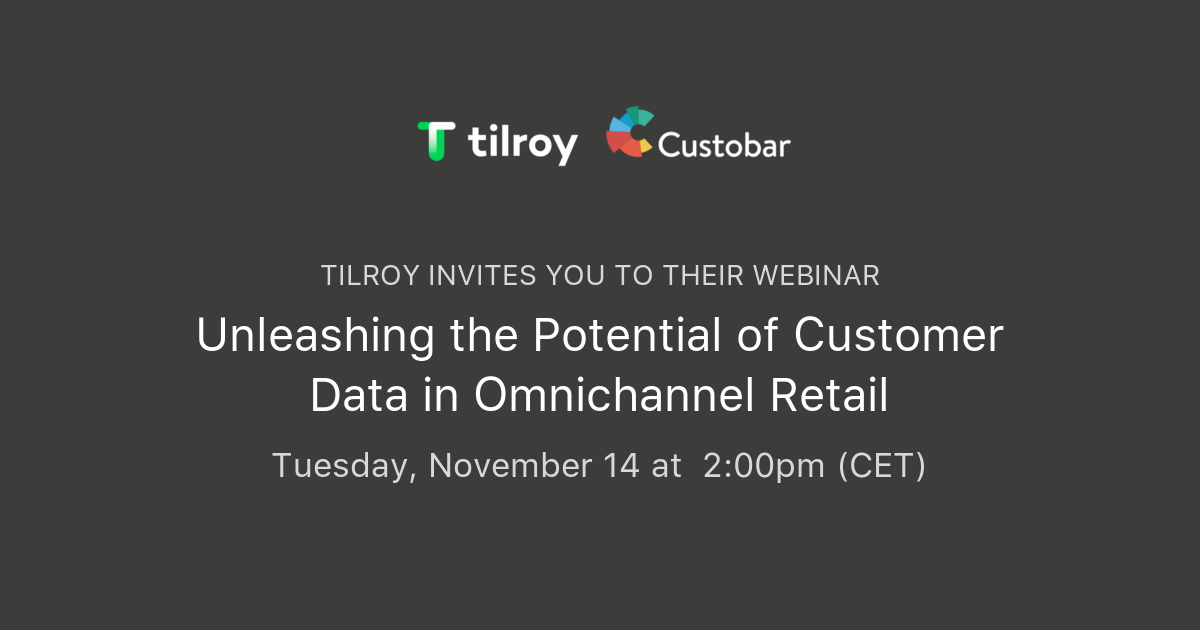 tilroy Custobar

TILROY INVITES YOU TO THEIR WEBINAR

Unleashing the Potential of Customer Data in Omnichannel Retail

Tuesday, November 14 at 2:00pm (CET)